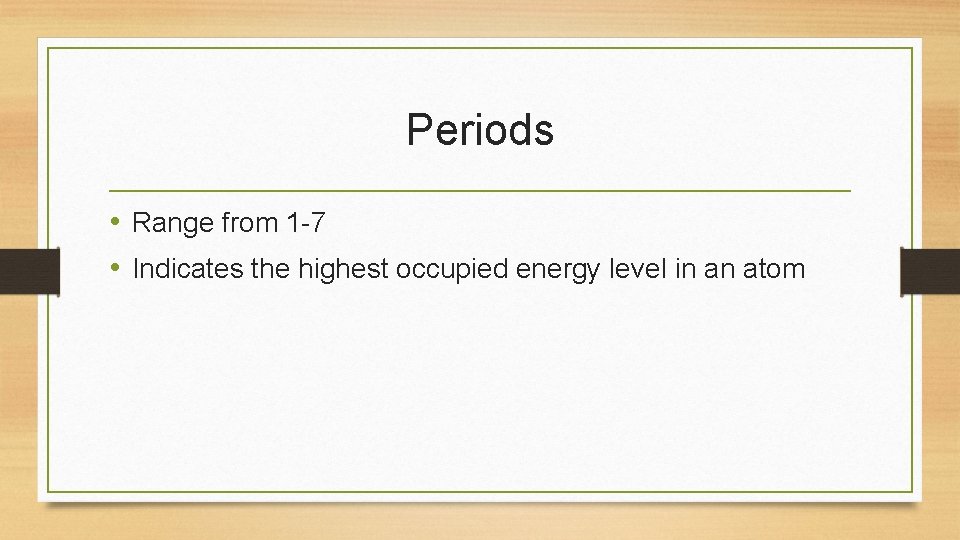 Periods

• Range from 1-7
• Indicates the highest occupied energy level in an atom